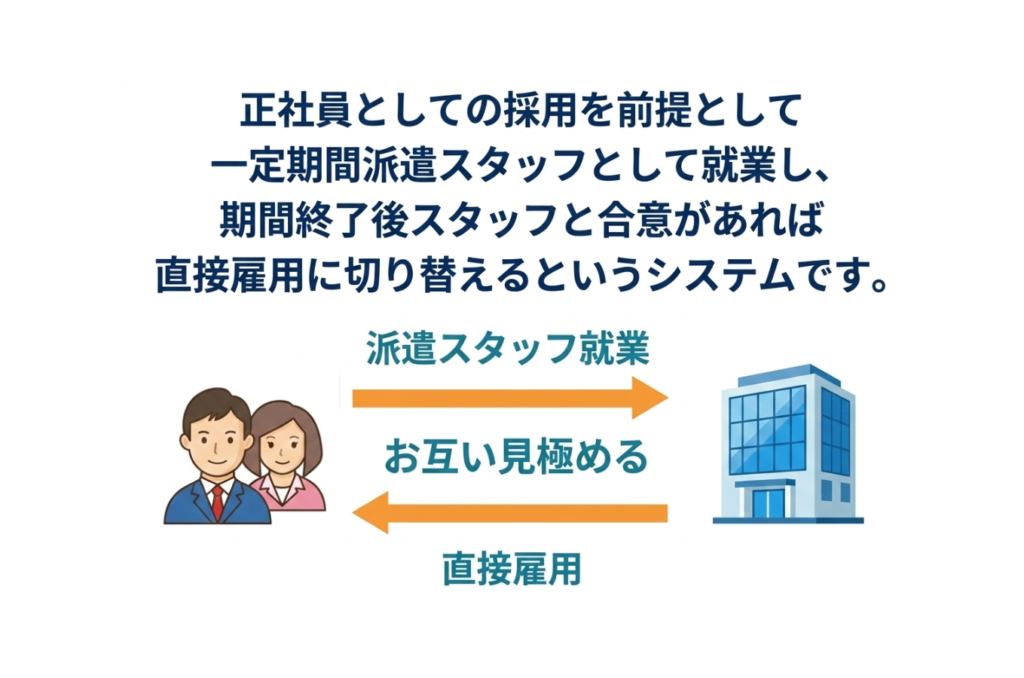 正社員としての採用を前提として
一定期間派遣スタッフとして就業し、
期間終了後スタッフと合意があれば
直接雇用に切り替えるというシステムです。

派遣スタッフ就業

お互い見極める

直接雇用